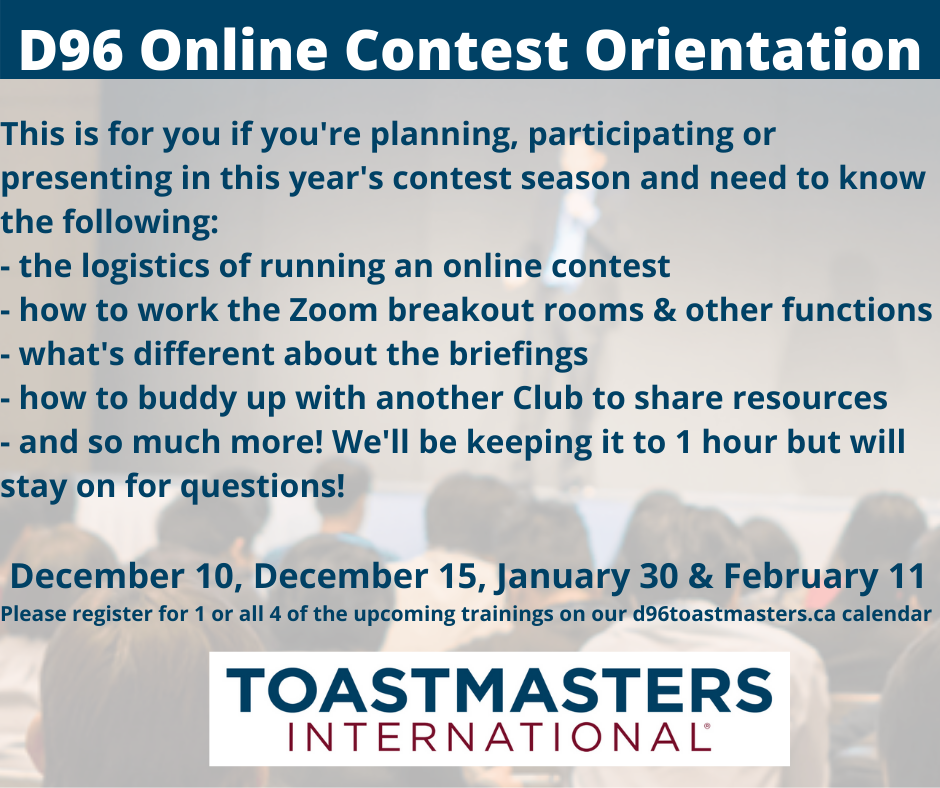 D96 Online Contest Orientation

This is for you if you're planning, participating or presenting in this year's contest season and need to know the following:
- the logistics of running an online contest
- how to work the Zoom breakout rooms & other functions
- what's different about the briefings
- how to buddy up with another Club to share resources
- and so much more! We'll be keeping it to 1 hour but will stay on for questions!

December 10, December 15, January 30 & February 11
Please register for 1 or all 4 of the upcoming trainings on our d96toastmasters.ca calendar

TOASTMASTERS
INTERNATIONAL®